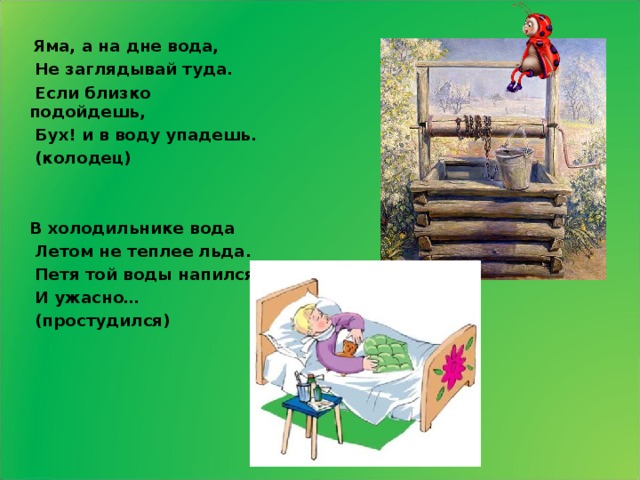 Яма, а на дне вода,
Не заглядывай туда.
Если близко подойдешь,
Бух! и в воду упадешь.
(колодец)

В холодильнике вода
Летом не теплее льда.
Петя той воды напился
И ужасно...
(простудился)